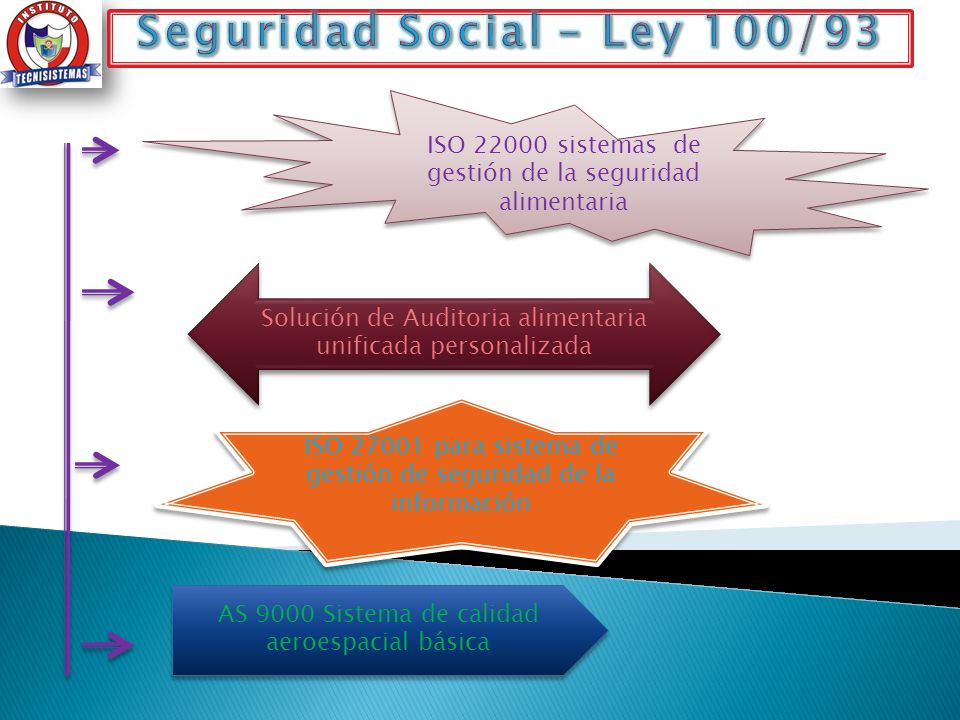 INSTITUTO TECNISISTEMAS

Seguridad Social – Ley 100/93

ISO 22000 sistemas de gestión de la seguridad alimentaria

Solución de Auditoria alimentaria unificada personalizada

ISO 27001 para sistema de gestión de seguridad de la información

AS 9000 Sistema de calidad aeroespacial básica